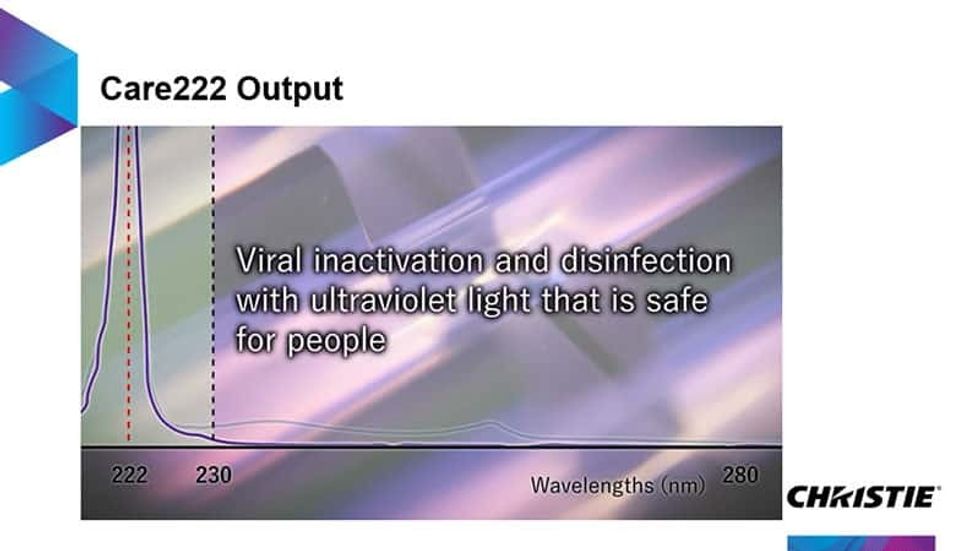 Care222 Output

Viral inactivation and disinfection with ultraviolet light that is safe for people

222 230 Wavelengths (nm) 280

CHRISTIE